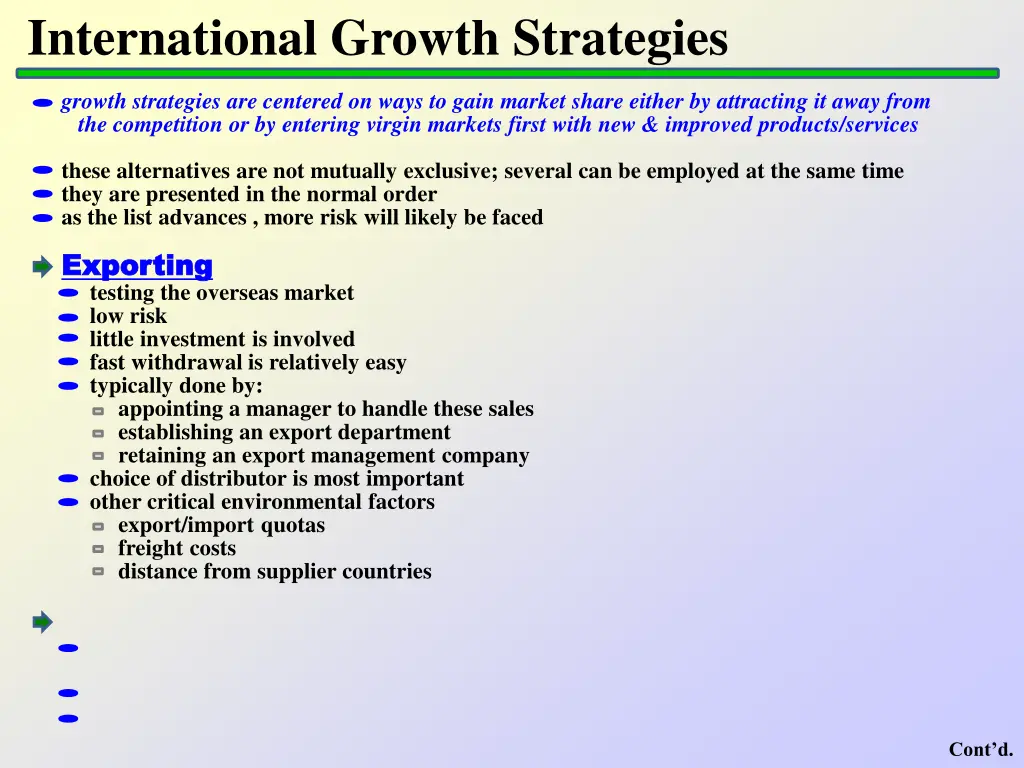 International Growth Strategies

growth strategies are centered on ways to gain market share either by attracting it away from the competition or by entering virgin markets first with new & improved products/services

these alternatives are not mutually exclusive; several can be employed at the same time
they are presented in the normal order
as the list advances , more risk will likely be faced

Exporting
testing the overseas market
low risk
little investment is involved
fast withdrawal is relatively easy
typically done by:
appointing a manager to handle these sales
establishing an export department
retaining an export management company
choice of distributor is most important
other critical environmental factors
export/import quotas
freight costs
distance from supplier countries

Cont'd.